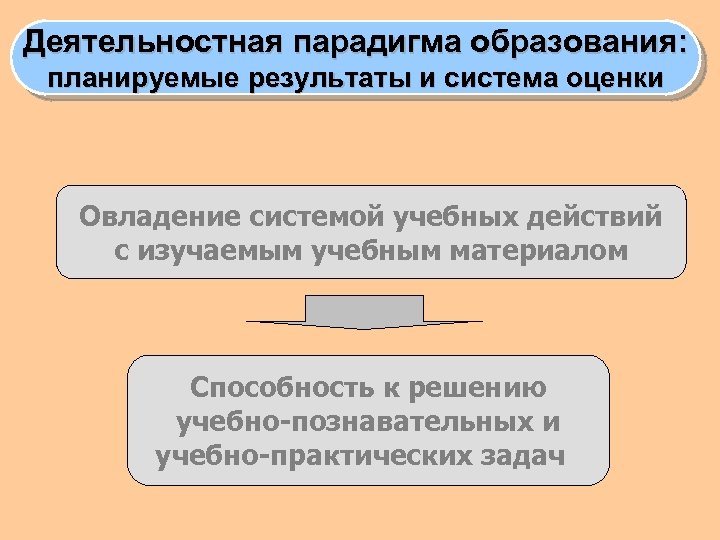 Деятельностная парадигма образования:
планируемые результаты и система оценки

Овладение системой учебных действий с изучаемым учебным материалом

Способность к решению учебно-познавательных и учебно-практических задач